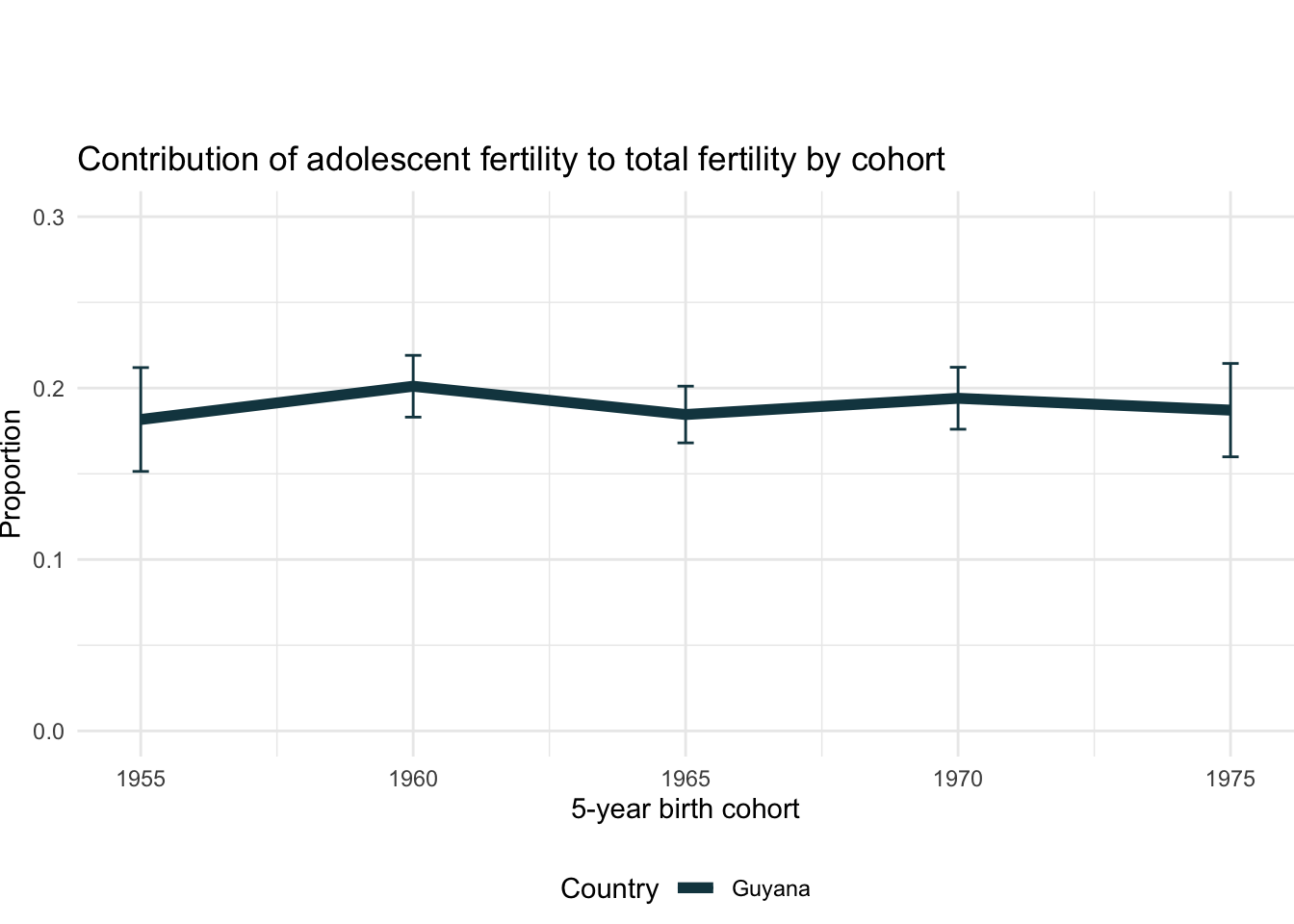 Contribution of adolescent fertility to total fertility by cohort

Proportion

0.3
0.2
0.1
0.0

1955
1960
1965
1970
1975

5-year birth cohort

Country Guyana